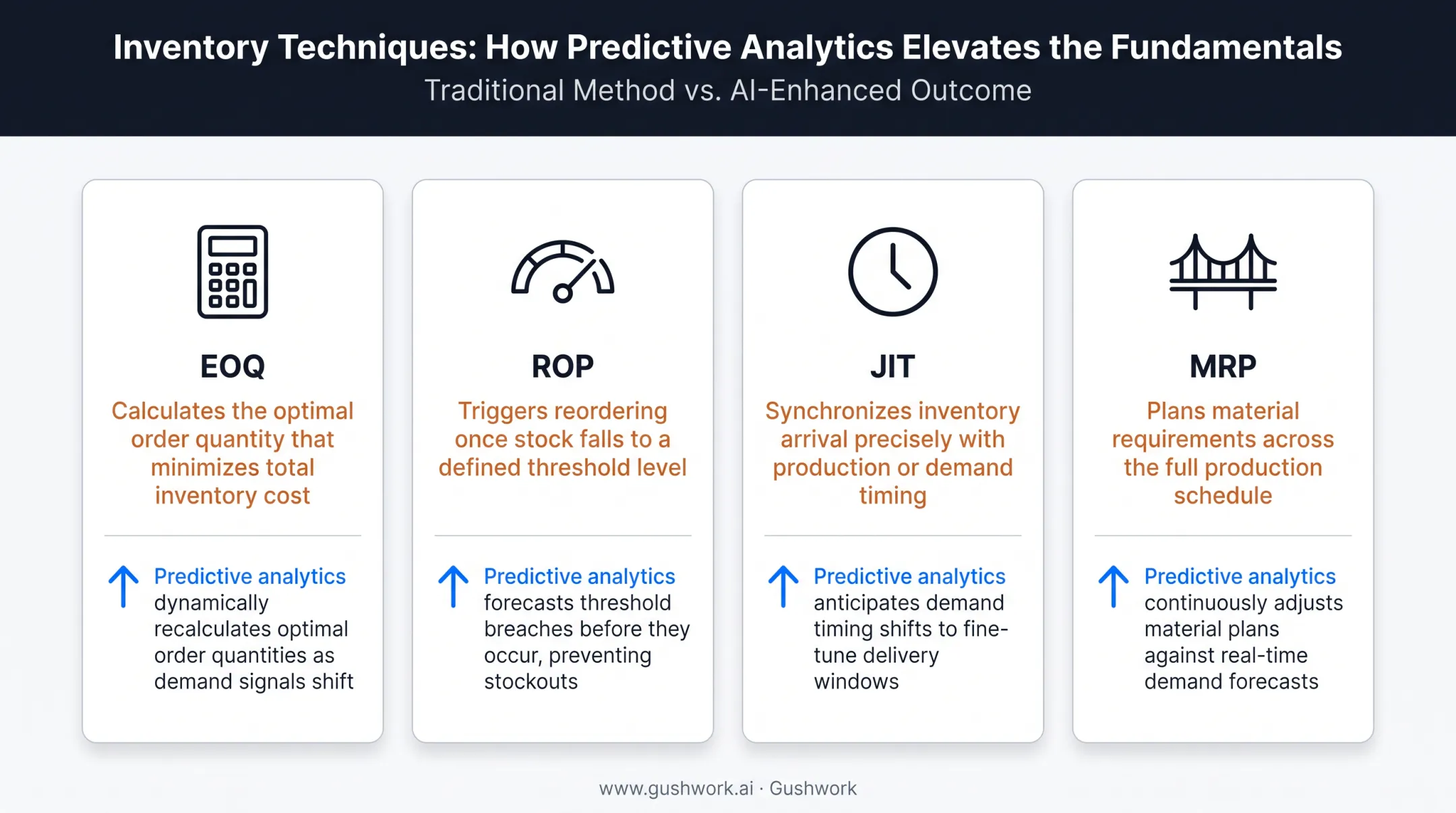 Inventory Techniques: How Predictive Analytics Elevates the Fundamentals

Traditional Method vs. AI-Enhanced Outcome

EOQ

Calculates the optimal order quantity that minimizes total inventory cost

Predictive analytics dynamically recalculates optimal order quantities as demand signals shift

ROP

Triggers reordering once stock falls to a defined threshold level

Predictive analytics forecasts threshold breaches before they occur, preventing stockouts

JIT

Synchronizes inventory arrival precisely with production or demand timing

Predictive analytics anticipates demand timing shifts to fine-tune delivery windows

MRP

Plans material requirements across the full production schedule

Predictive analytics continuously adjusts material plans against real-time demand forecasts

www.gushwork.ai · Gushwork